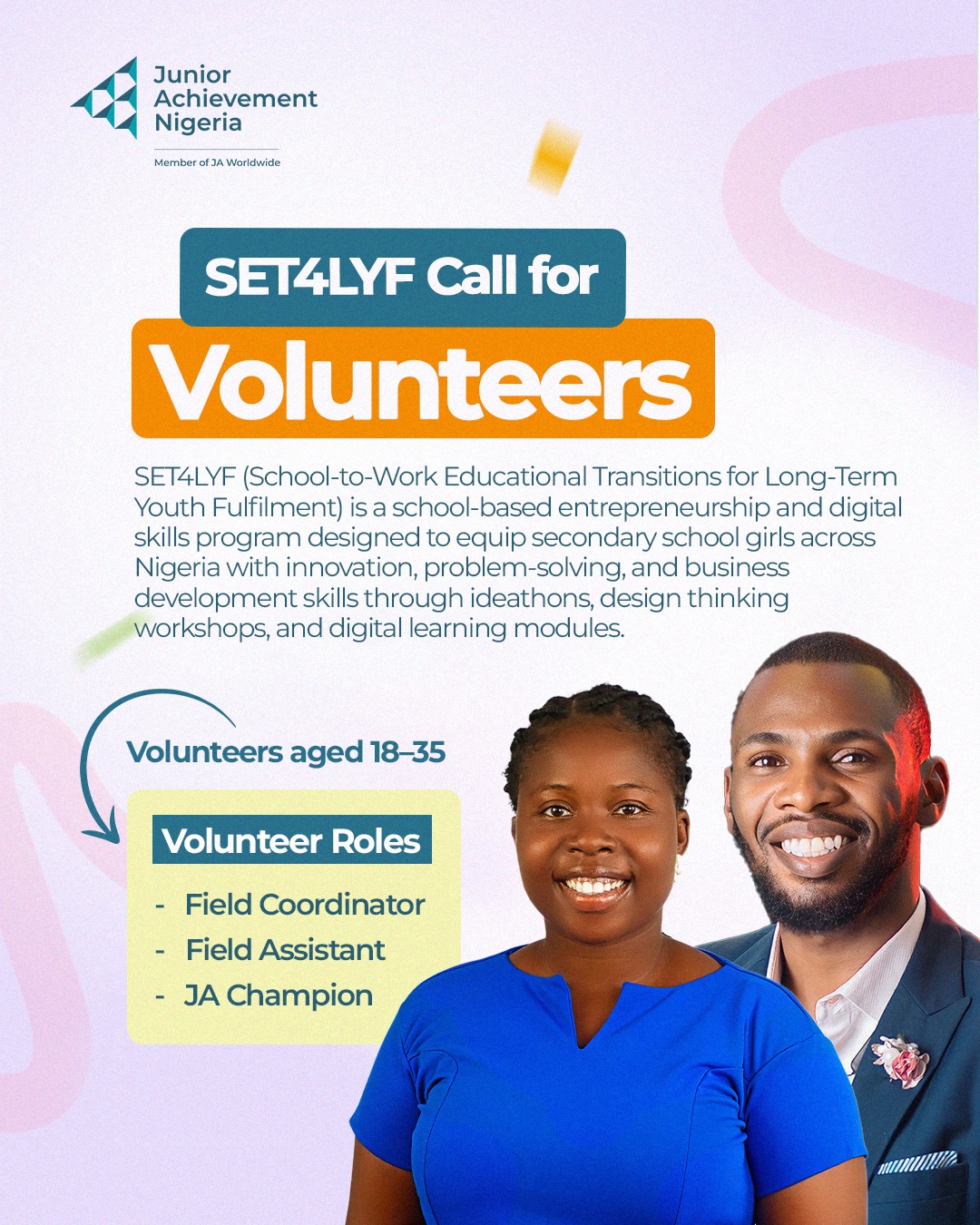 Junior Achievement Nigeria

Member of JA Worldwide

SET4LYF Call for

Volunteers

SET4LYF (School-to-Work Educational Transitions for Long-Term Youth Fulfilment) is a school-based entrepreneurship and digital skills program designed to equip secondary school girls across Nigeria with innovation, problem-solving, and business development skills through ideathons, design thinking workshops, and digital learning modules.

Volunteers aged 18–35

Volunteer Roles

- Field Coordinator
- Field Assistant
- JA Champion